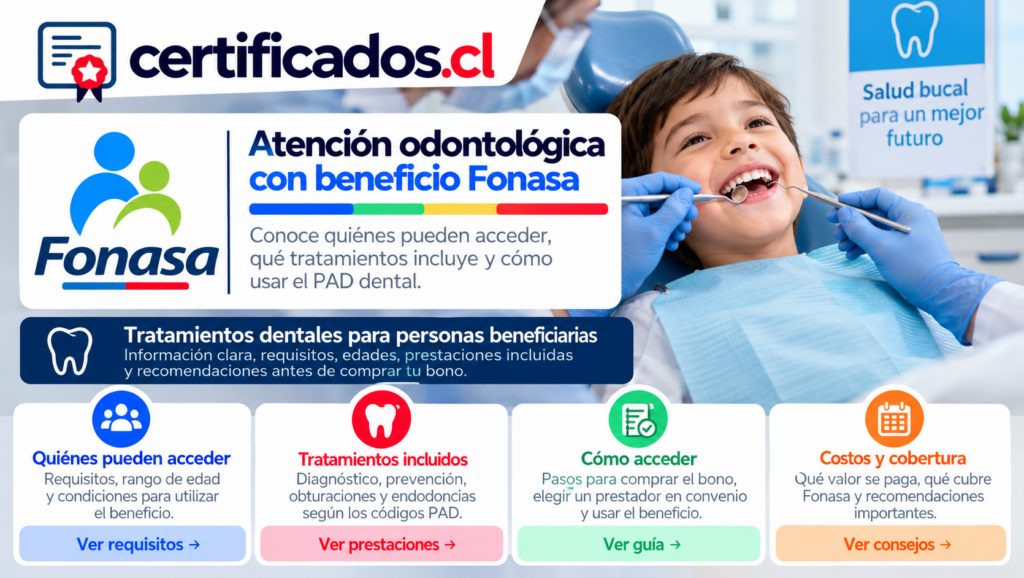 certificados.cl

Salud bucal para un mejor futuro

Fonasa

Atención odontológica con beneficio Fonasa

Conoce quiénes pueden acceder, qué tratamientos incluye y cómo usar el PAD dental.

Tratamientos dentales para personas beneficiarias

Información clara, requisitos, edades, prestaciones incluidas y recomendaciones antes de comprar tu bono.

Quiénes pueden acceder

Requisitos, rango de edad y condiciones para utilizar el beneficio.

Ver requisitos →

Tratamientos incluidos

Diagnóstico, prevención, obturaciones y endodoncias según los códigos PAD.

Ver prestaciones →

Cómo acceder

Pasos para comprar el bono, elegir un prestador en convenio y usar el beneficio.

Ver guía →

Costos y cobertura

Qué valor se paga, qué cubre Fonasa y recomendaciones importantes.

Ver consejos →